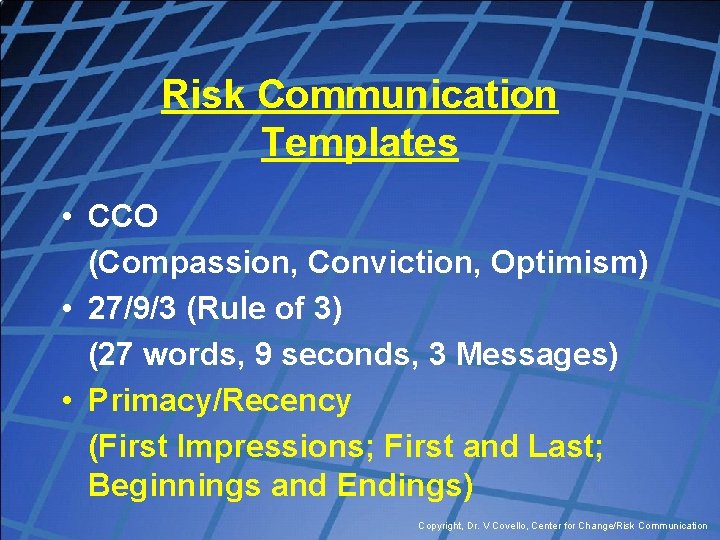 Risk Communication Templates

• CCO
(Compassion, Conviction, Optimism)
• 27/9/3 (Rule of 3)
(27 words, 9 seconds, 3 Messages)
• Primacy/Recency
(First Impressions; First and Last; Beginnings and Endings)

Copyright, Dr. V Covello, Center for Change/Risk Communication